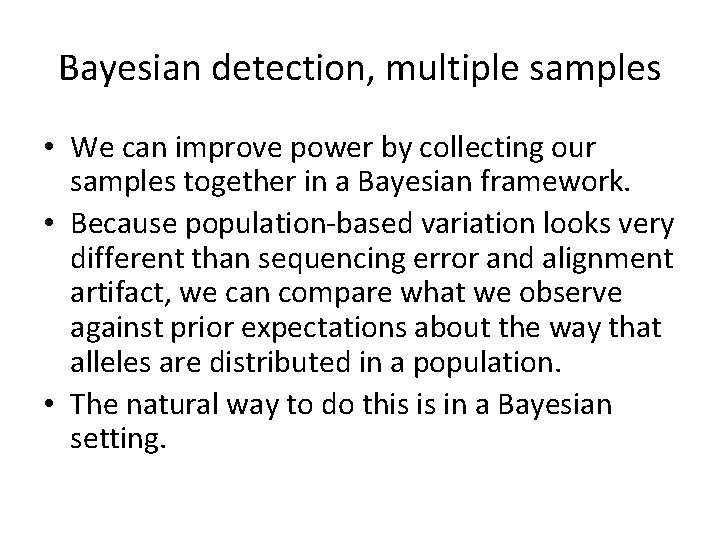 Bayesian detection, multiple samples

• We can improve power by collecting our samples together in a Bayesian framework.

• Because population-based variation looks very different than sequencing error and alignment artifact, we can compare what we observe against prior expectations about the way that alleles are distributed in a population.

• The natural way to do this is in a Bayesian setting.